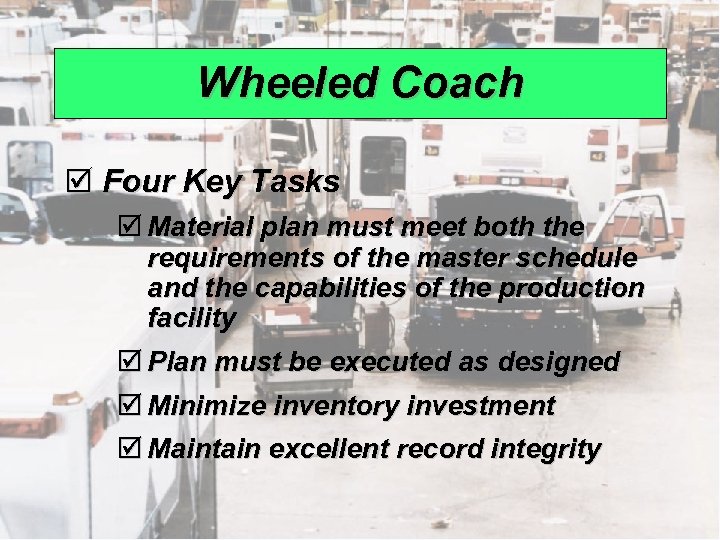 Wheeled Coach

☑ Four Key Tasks

☑ Material plan must meet both the requirements of the master schedule and the capabilities of the production facility

☑ Plan must be executed as designed

☑ Minimize inventory investment

☑ Maintain excellent record integrity